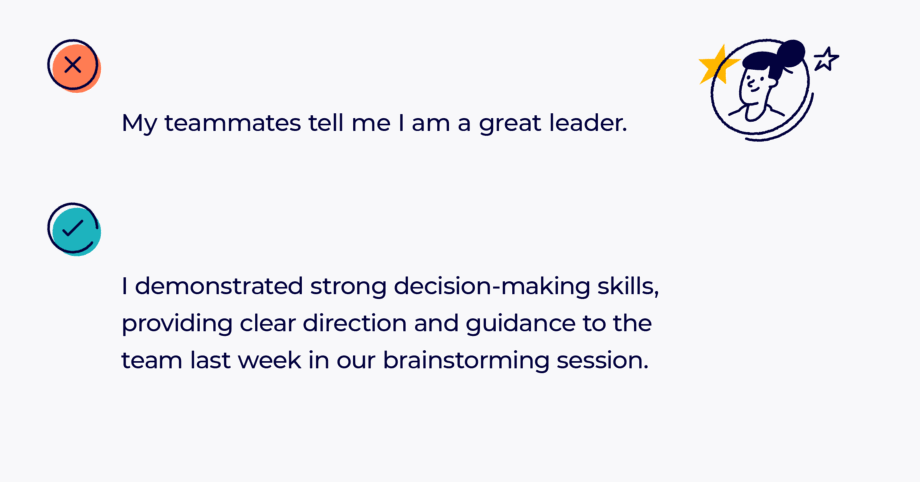 My teammates tell me I am a great leader.

I demonstrated strong decision-making skills, providing clear direction and guidance to the team last week in our brainstorming session.